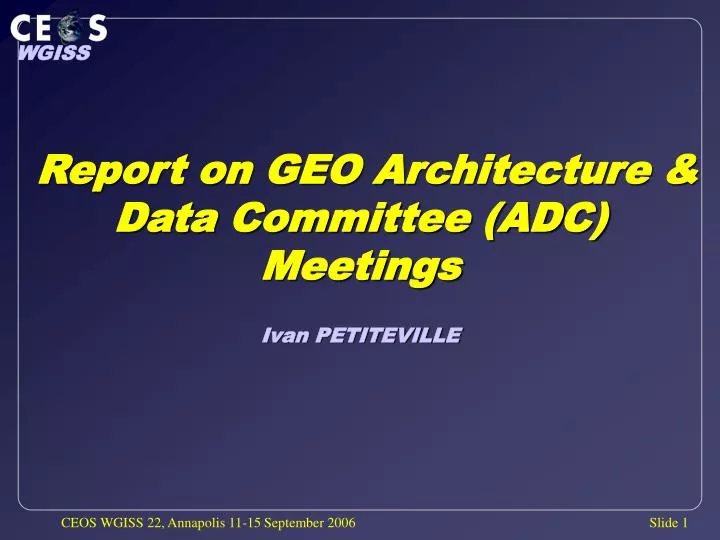 CEOS
WGISS

Report on GEO Architecture & Data Committee (ADC) Meetings

Ivan PETITEVILLE

CEOS WGISS 22, Annapolis 11-15 September 2006

Slide 1